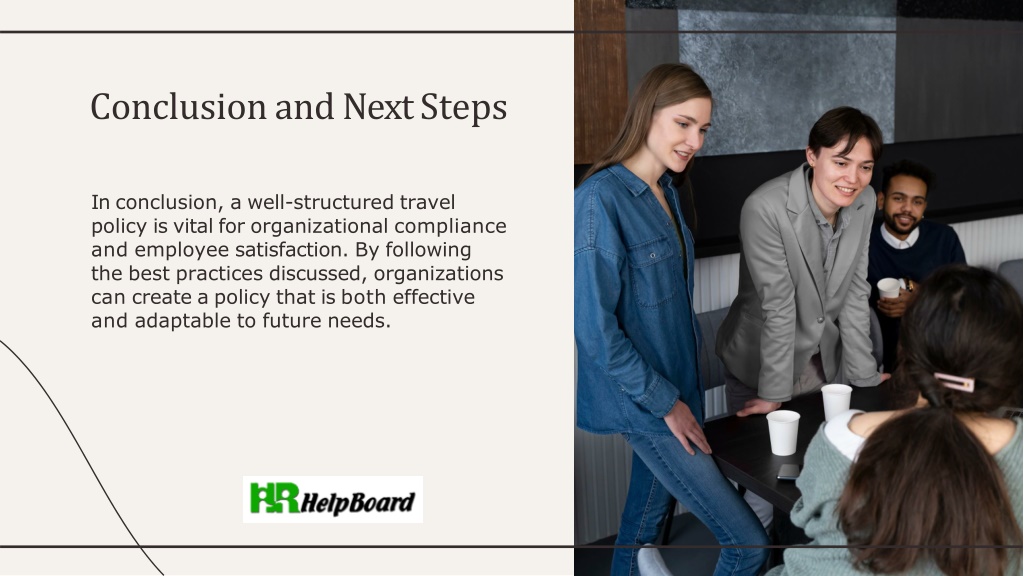 Conclusion and Next Steps

In conclusion, a well-structured travel policy is vital for organizational compliance and employee satisfaction. By following the best practices discussed, organizations can create a policy that is both effective and adaptable to future needs.

HR HelpBoard